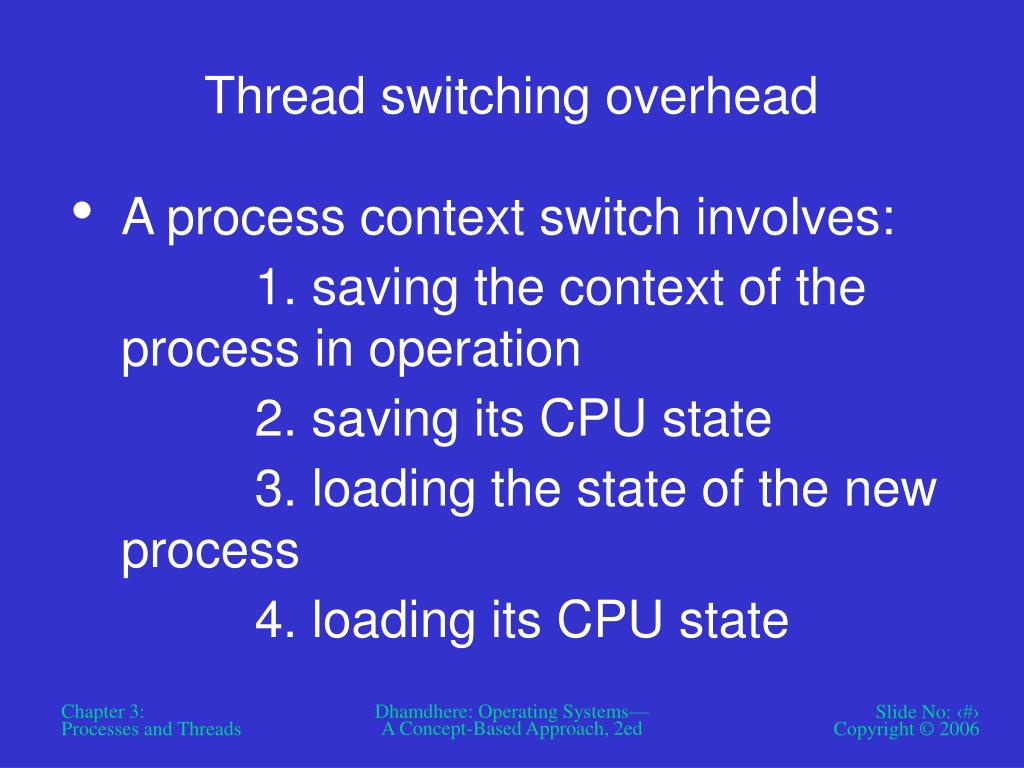 Thread switching overhead

• A process context switch involves:

1. saving the context of the process in operation

2. saving its CPU state

3. loading the state of the new process

4. loading its CPU state

Chapter 3:
Processes and Threads

Dhamdhere: Operating Systems—
A Concept-Based Approach, 2ed

Slide No: ‹#›
Copyright © 2006